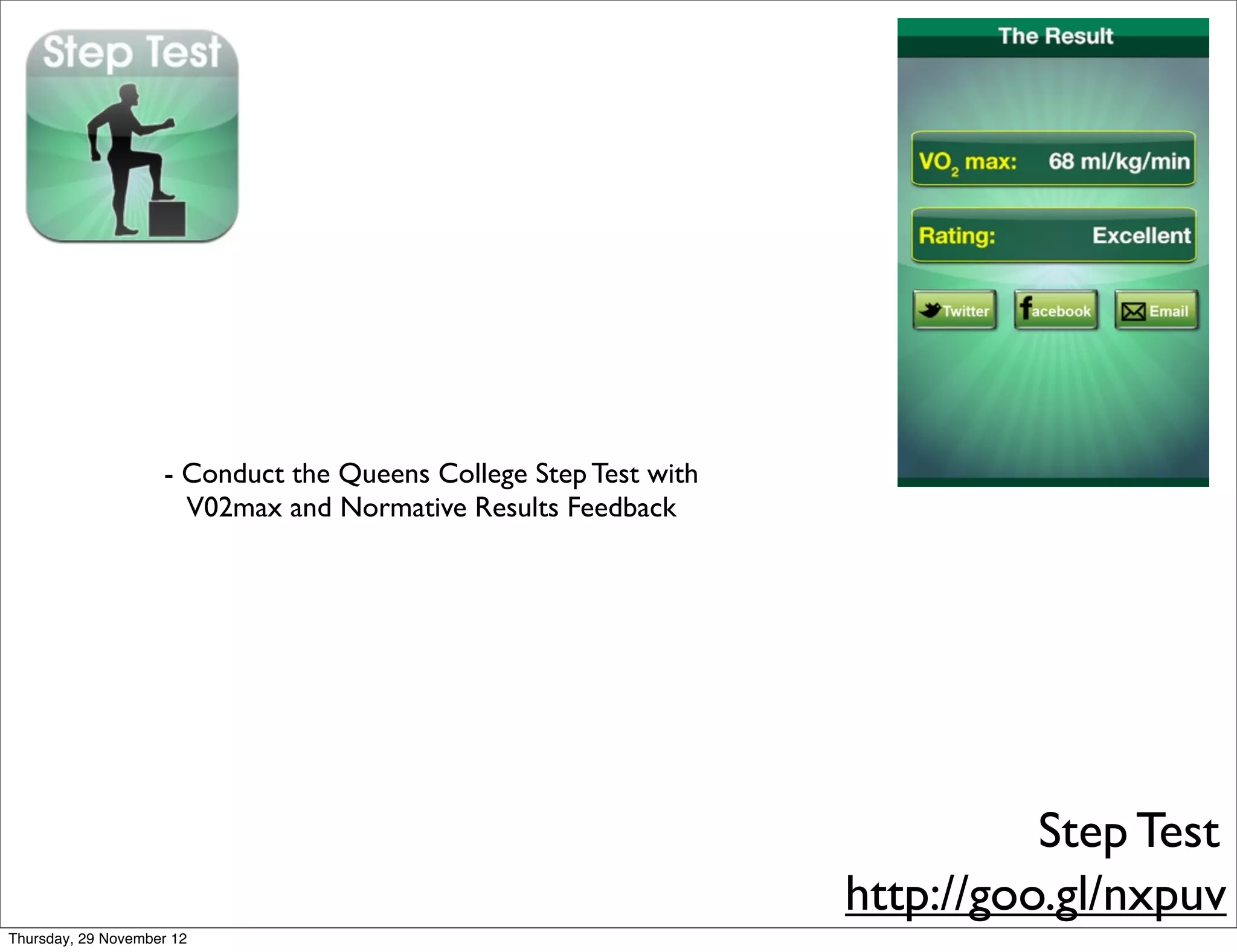 Step Test

The Result

$VO_2$ max: 68 ml/kg/min

Rating: Excellent

Twitter facebook Email

- Conduct the Queens College Step Test with V02max and Normative Results Feedback

Step Test
http://goo.gl/nxpuv

Thursday, 29 November 12